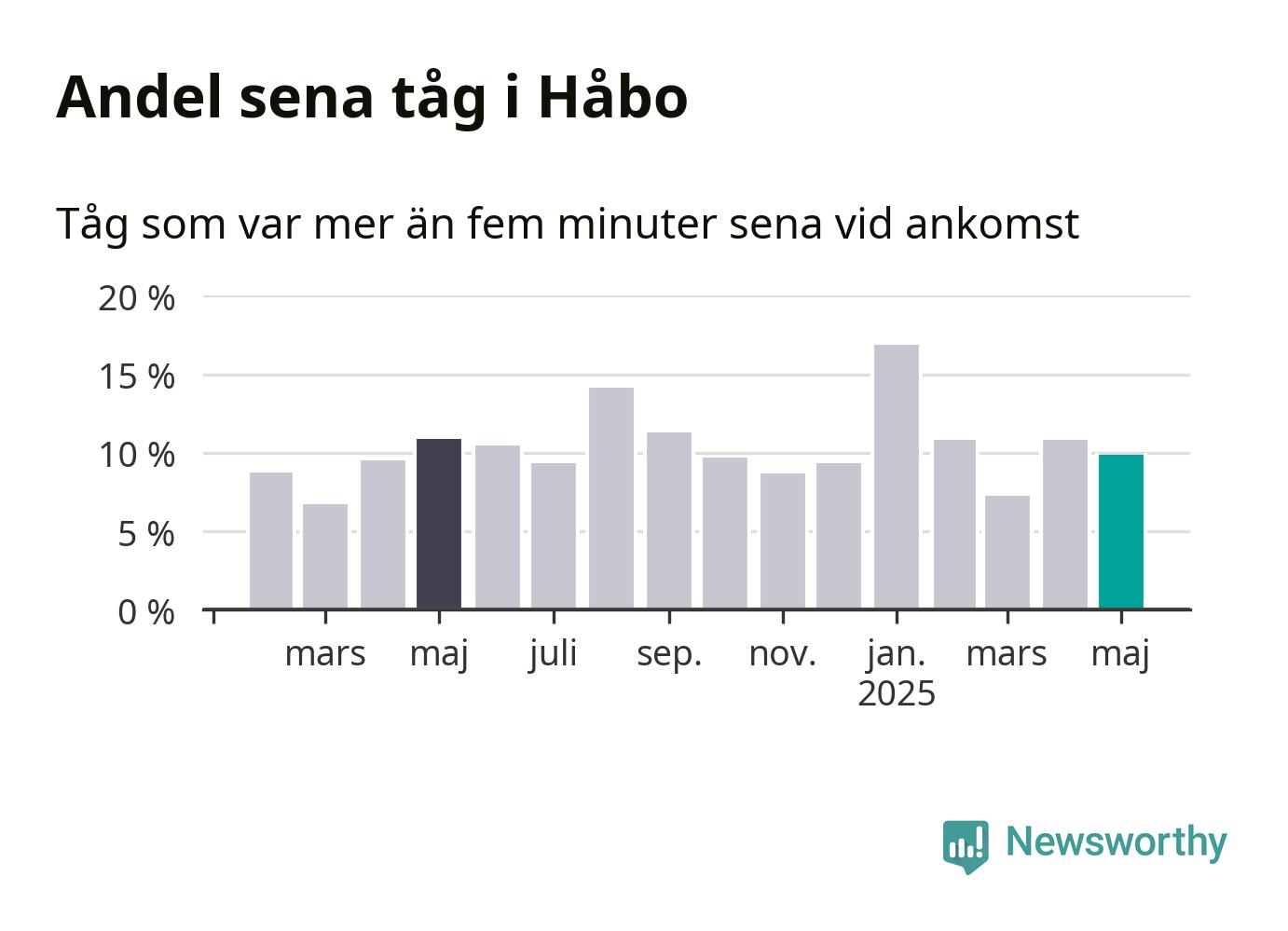 Andel sena tåg i Håbo

Tåg som var mer än fem minuter sena vid ankomst

20 %
15 %
10 %
5 %
0 %

mars
maj
juli
sep.
nov.
jan.
2025
mars
maj

Newsworthy